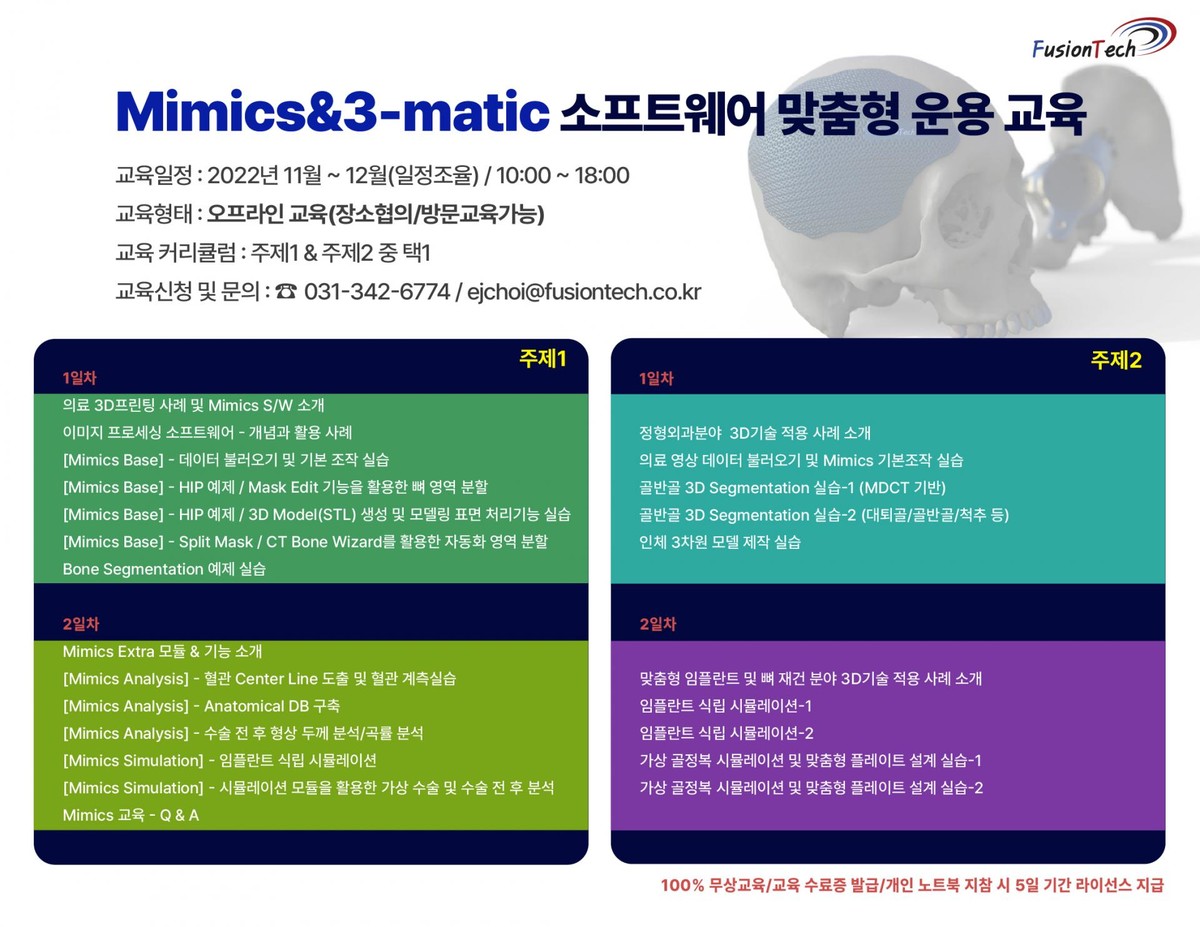 FusionTech

Mimics&3-matic 소프트웨어 맞춤형 운용 교육

교육일정 : 2022년 11월 ~ 12월(일정조율) / 10:00 ~ 18:00

교육형태 : 오프라인 교육(장소협의/방문교육가능)

교육 커리큘럼 : 주제1 & 주제2 중 택1

교육신청 및 문의 : ☎ 031-342-6774 / ejchoi@fusiontech.co.kr

주제1

1일차

의료 3D프린팅 사례 및 Mimics S/W 소개
이미지 프로세싱 소프트웨어 - 개념과 활용 사례
[Mimics Base] - 데이터 불러오기 및 기본 조작 실습
[Mimics Base] - HIP 예제 / Mask Edit 기능을 활용한 뼈 영역 분할
[Mimics Base] - HIP 예제 / 3D Model(STL) 생성 및 모델링 표면 처리기능 실습
[Mimics Base] - Split Mask / CT Bone Wizard를 활용한 자동화 영역 분할
Bone Segmentation 예제 실습

2일차

Mimics Extra 모듈 & 기능 소개
[Mimics Analysis] - 혈관 Center Line 도출 및 혈관 계측실습
[Mimics Analysis] - Anatomical DB 구축
[Mimics Analysis] - 수술 전 후 형상 두께 분석/곡률 분석
[Mimics Simulation] - 임플란트 식립 시뮬레이션
[Mimics Simulation] - 시뮬레이션 모듈을 활용한 가상 수술 및 수술 전 후 분석
Mimics 교육 - Q & A

주제2

1일차

정형외과분야 3D기술 적용 사례 소개
의료 영상 데이터 불러오기 및 Mimics 기본조작 실습
골반골 3D Segmentation 실습-1 (MDCT 기반)
골반골 3D Segmentation 실습-2 (대퇴골/골반골/척추 등)
인체 3차원 모델 제작 실습

2일차

맞춤형 임플란트 및 뼈 재건 분야 3D기술 적용 사례 소개
임플란트 식립 시뮬레이션-1
임플란트 식립 시뮬레이션-2
가상 골정복 시뮬레이션 및 맞춤형 플레이트 설계 실습-1
가상 골정복 시뮬레이션 및 맞춤형 플레이트 설계 실습-2

100% 무상교육/교육 수료증 발급/개인 노트북 지참 시 5일 기간 라이선스 지급